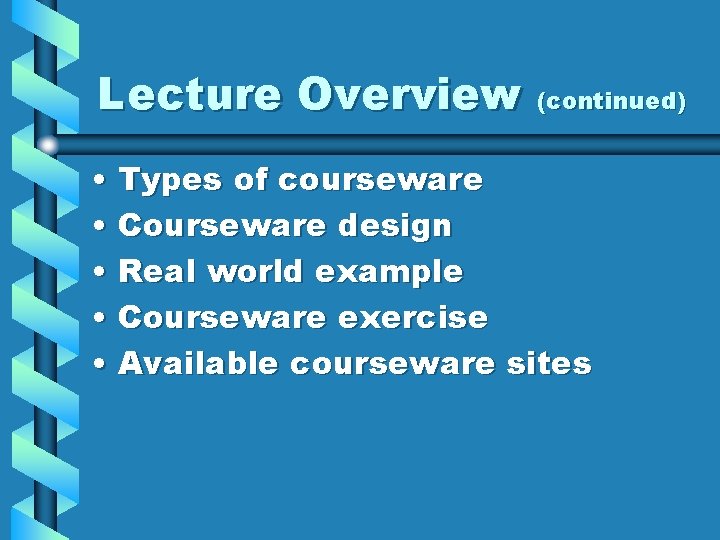 Lecture Overview (continued)

• Types of courseware
• Courseware design
• Real world example
• Courseware exercise
• Available courseware sites